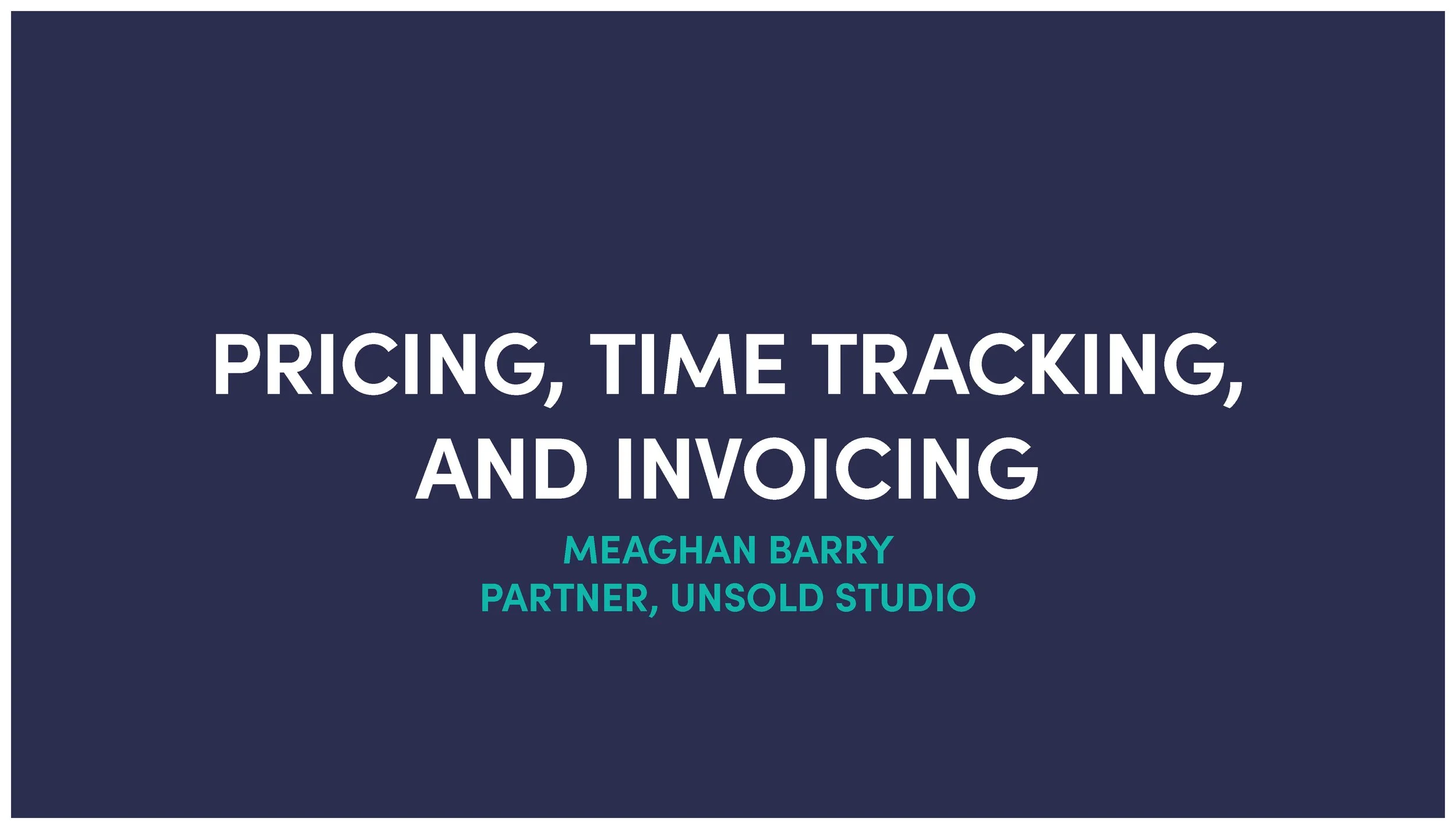 PRICING, TIME TRACKING, AND INVOICING

MEAGHAN BARRY
PARTNER, UNSOLD STUDIO